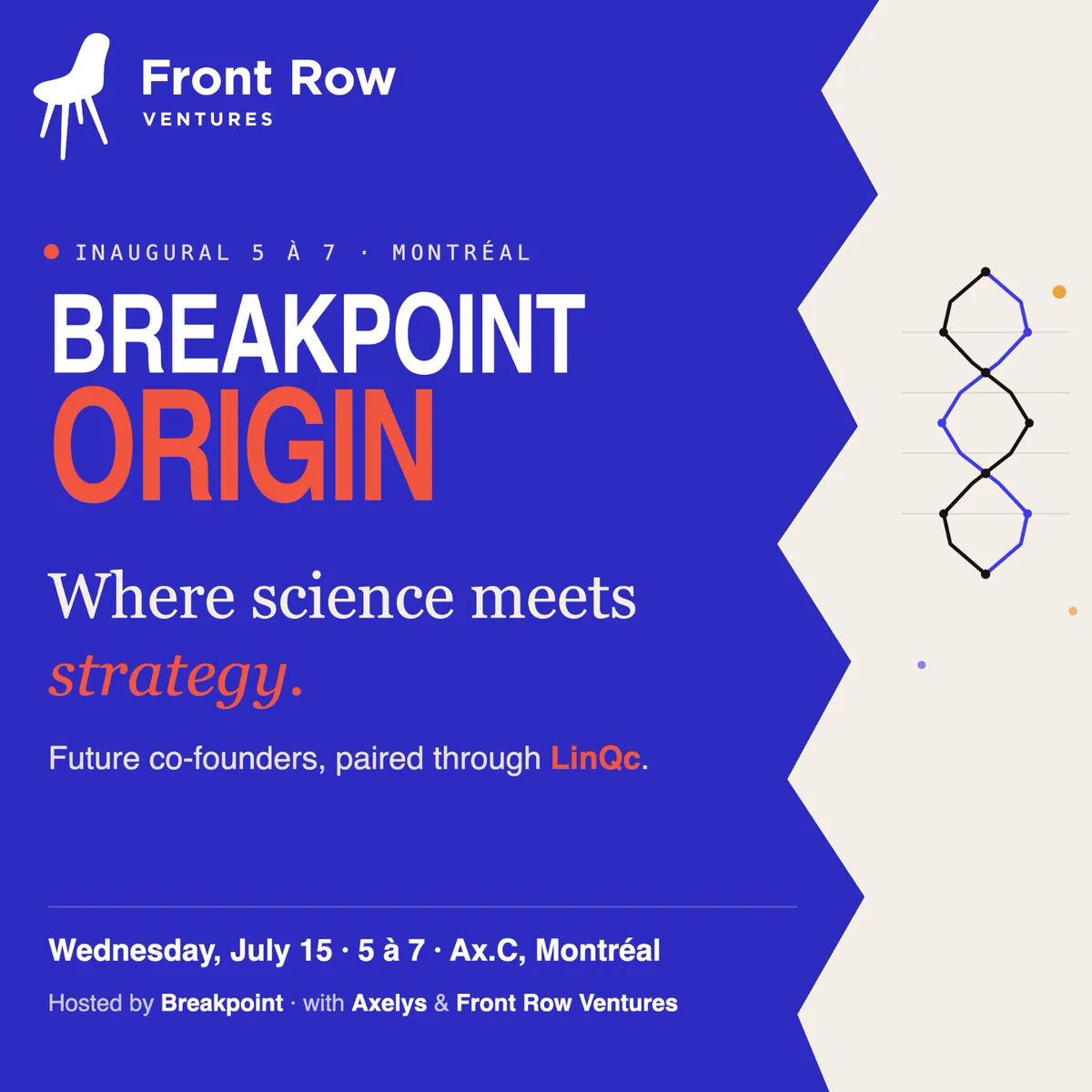 Front Row
VENTURES

INAUGURAL 5 À 7 · MONTRÉAL

BREAKPOINT
ORIGIN

Where science meets
strategy.

Future co-founders, paired through LinQc.

Wednesday, July 15 · 5 à 7 · Ax.C, Montréal

Hosted by Breakpoint · with Axelys & Front Row Ventures